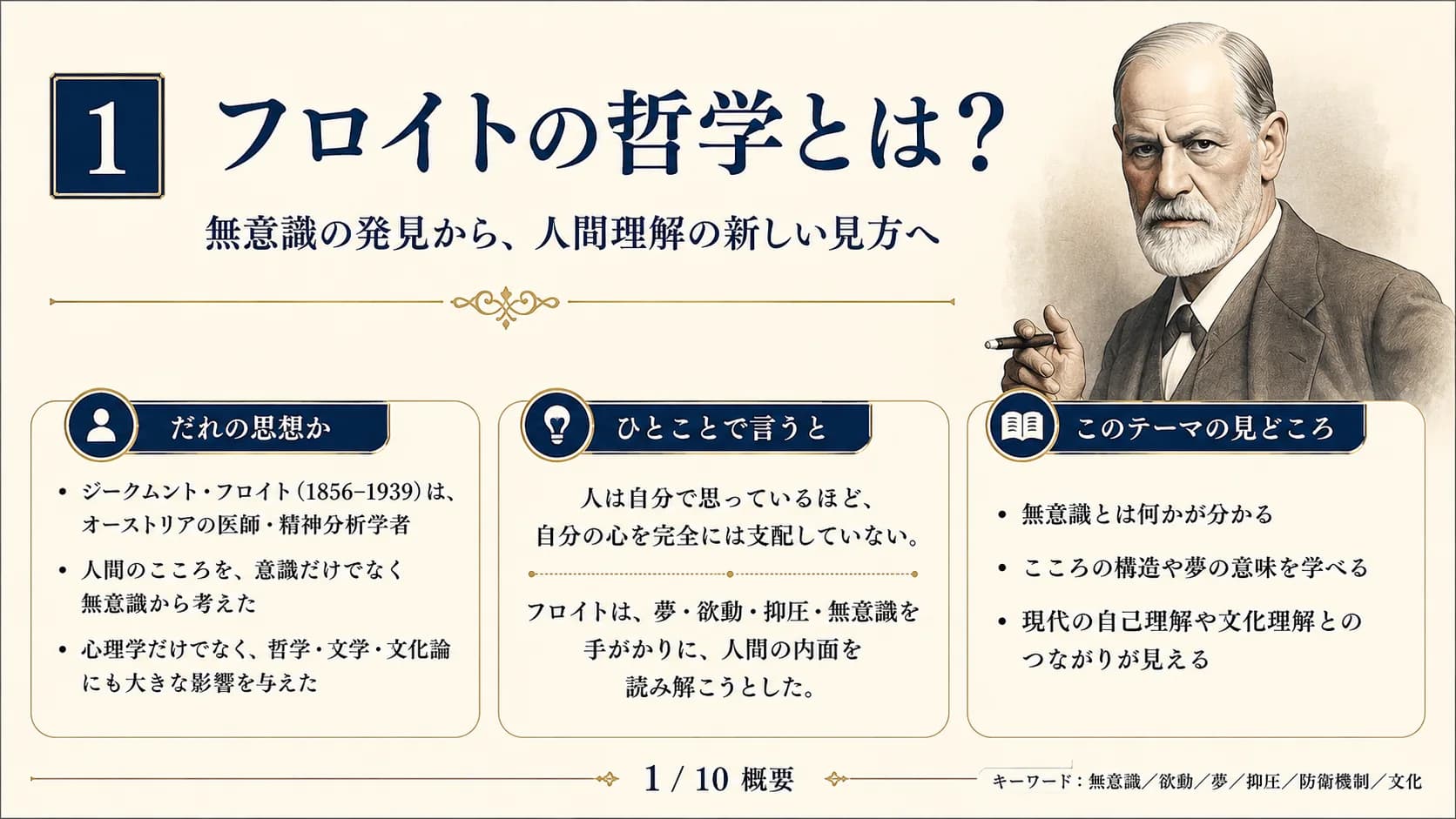 1 フロイトの哲学とは？

無意識の発見から、人間理解の新しい見方へ

だれの思想か

• ジークムント・フロイト（1856–1939）は、オーストリアの医師・精神分析学者

• 人間のこころを、意識だけでなく無意識から考えた

• 心理学だけでなく、哲学・文学・文化論にも大きな影響を与えた

ひとことで言うと

人は自分で思っているほど、自分の心を完全には支配していない。

フロイトは、夢・欲動・抑圧・無意識を手がかりに、人間の内面を読み解こうとした。

このテーマの見どころ

• 無意識とは何かが分かる

• こころの構造や夢の意味を学べる

• 現代の自己理解や文化理解とのつながりが見える

1 / 10 概要

キーワード：無意識／欲動／夢／抑圧／防衛機制／文化